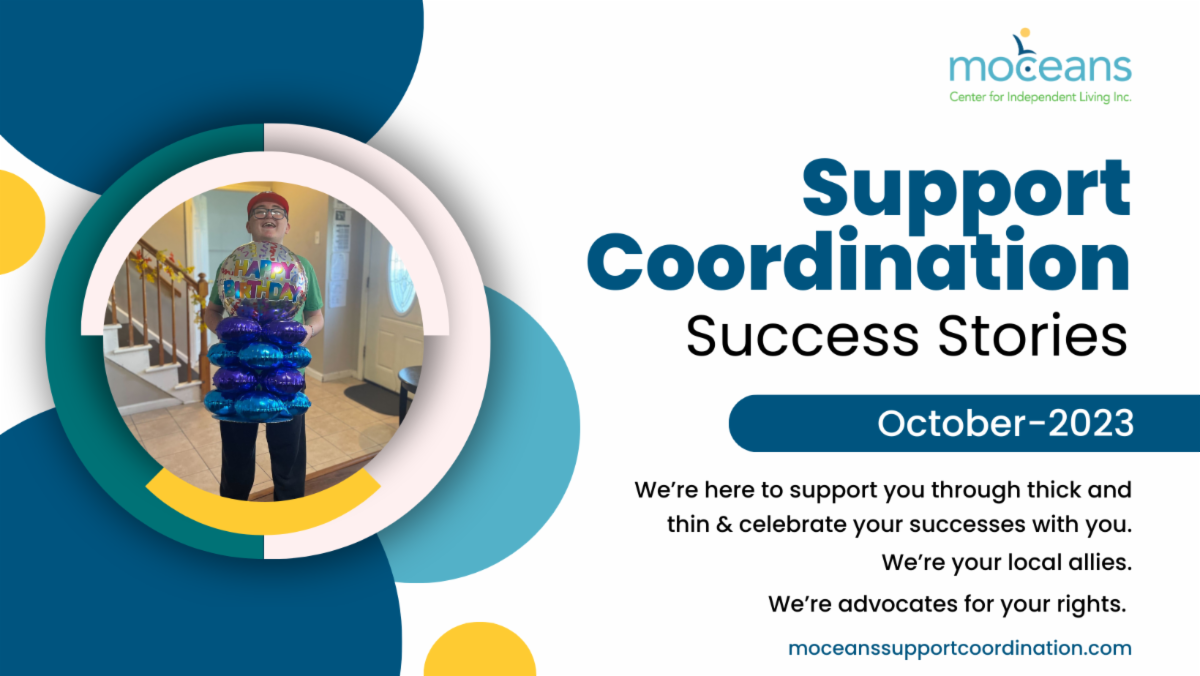 moceans
Center for Independent Living Inc.

HAPPY BIRTHDAY

Support Coordination
Success Stories

October-2023

We're here to support you through thick and thin & celebrate your successes with you.

We're your local allies.

We're advocates for your rights.

moceanssupportcoordination.com